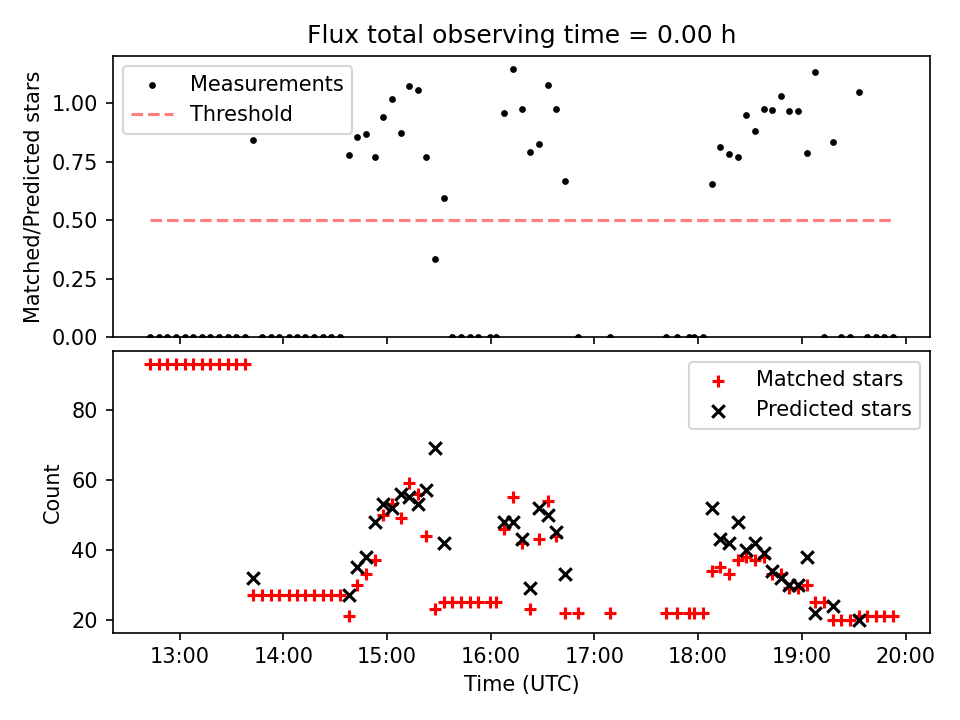 Flux total observing time = 0.00 h

Matched/Predicted stars

1.00
0.75
0.50
0.25
0.00

Measurements
Threshold

Count

80
60
40
20

Matched stars
Predicted stars

13:00
14:00
15:00
16:00
17:00
18:00
19:00
20:00

Time (UTC)